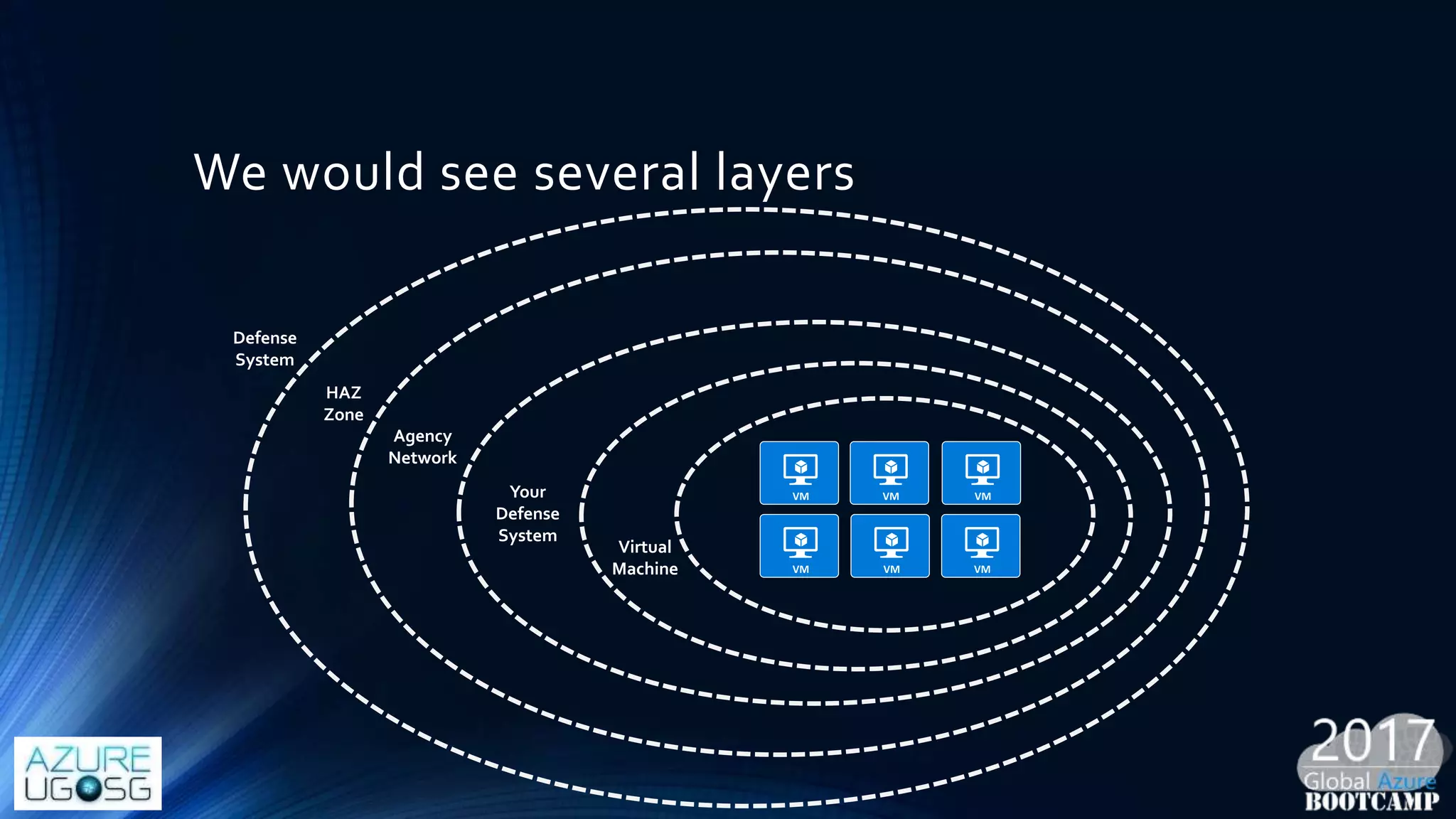 We would see several layers

Defense System

HAZ Zone

Agency Network

Your Defense System

Virtual Machine

VM

VM

VM

VM

VM

VM

AZURE UG SG

2017 Global Azure BOOTCAMP